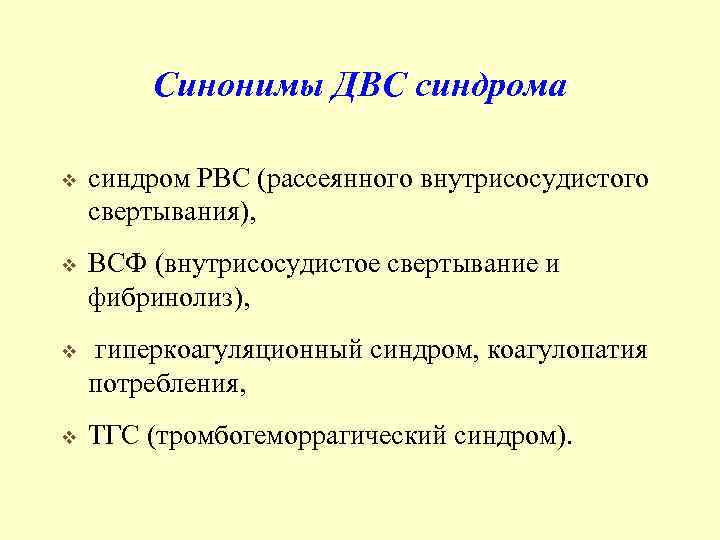 Синонимы ДВС синдрома

❖ синдром РВС (рассеянного внутрисосудистого свертывания),

❖ ВСФ (внутрисосудистое свертывание и фибринолиз),

❖ гиперкоагуляционный синдром, коагулопатия потребления,

❖ ТГС (тромбогеморрагический синдром).